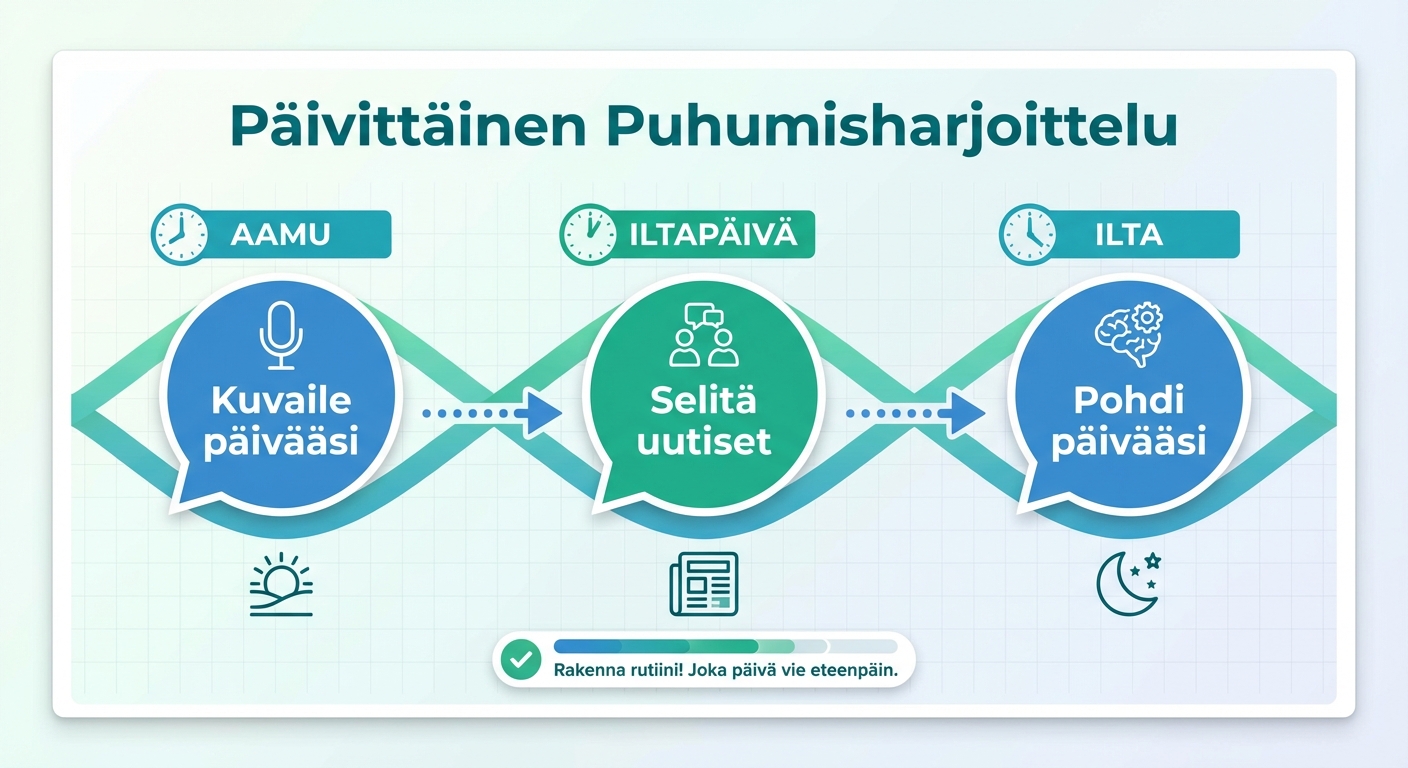 Päivittäinen Puhumisharjoittelu

AAMU

Kuvaile päivääsi

ILTAPÄIVÄ

Selitä uutiset

ILTA

Pohdi päivääsi

Rakenna rutiini! Joka päivä vie eteenpäin.